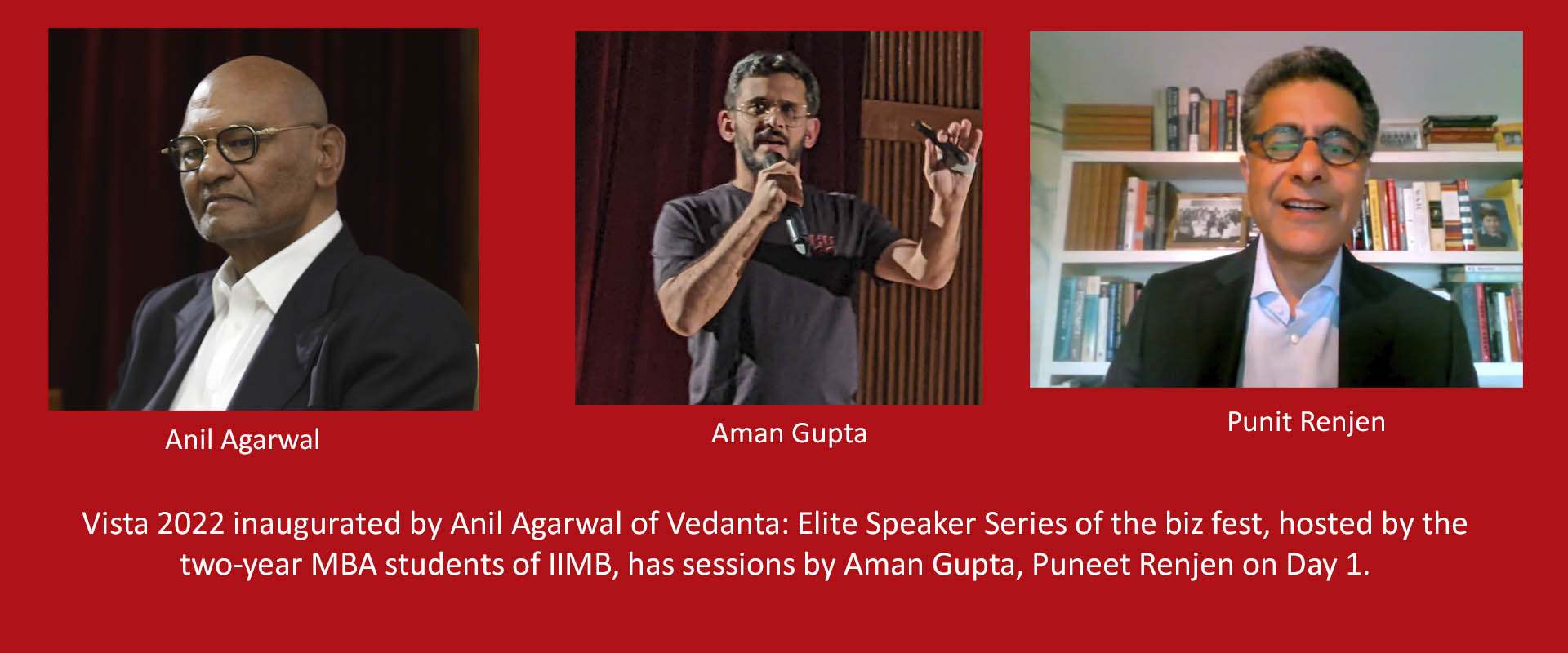 Anil Agarwal

Aman Gupta

Punit Renjen

Vista 2022 inaugurated by Anil Agarwal of Vedanta: Elite Speaker Series of the biz fest, hosted by the two-year MBA students of IIMB, has sessions by Aman Gupta, Puneet Renjen on Day 1.